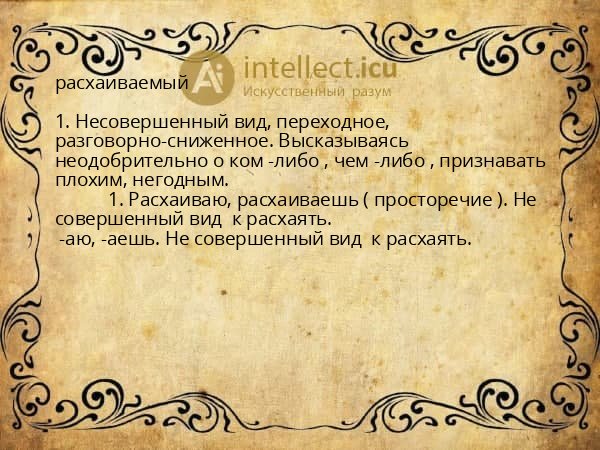 Ai intellect.icu
Искусственный разум

расхаиваемый

1. Несовершенный вид, переходное, разговорно-сниженное. Высказываясь неодобрительно о ком -либо , чем -либо , признавать плохим, негодным.
1. Расхаиваю, расхаиваешь ( просторечие ). Не совершенный вид к расхаять.
-аю, -аешь. Не совершенный вид к расхаять.